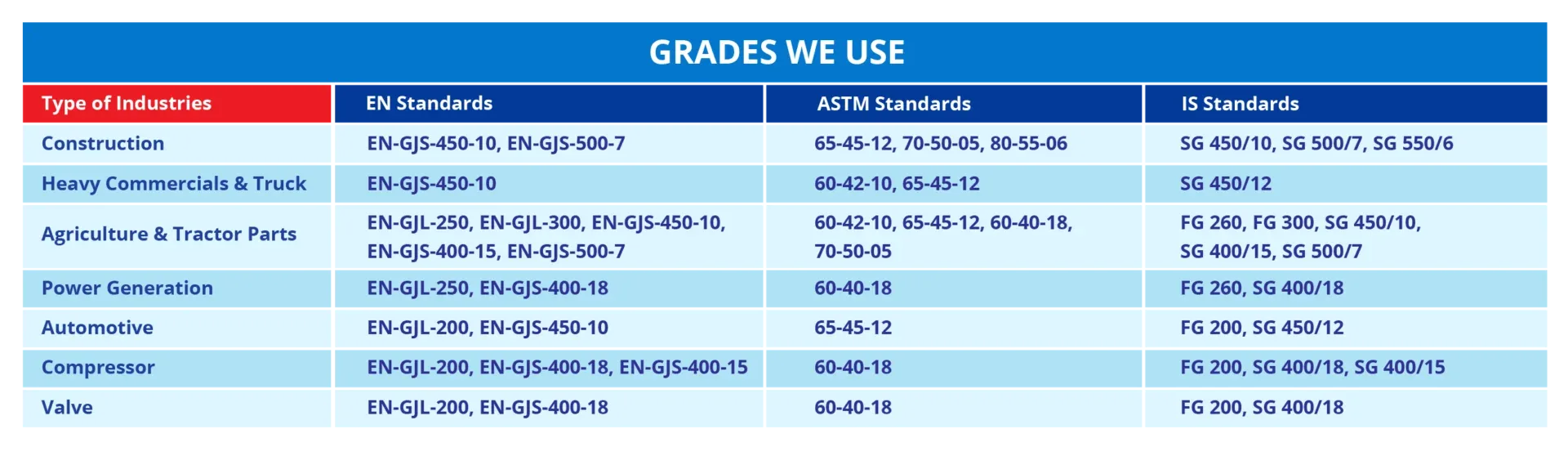 GRADES WE USE

| Type of Industries | EN Standards | ASTM Standards | IS Standards |
|---|---|---|---|
| Construction | EN-GJS-450-10, EN-GJS-500-7 | 65-45-12, 70-50-05, 80-55-06 | SG 450/10, SG 500/7, SG 550/6 |
| Heavy Commercials & Truck | EN-GJS-450-10 | 60-42-10, 65-45-12 | SG 450/12 |
| Agriculture & Tractor Parts | EN-GJL-250, EN-GJL-300, EN-GJS-450-10, EN-GJS-400-15, EN-GJS-500-7 | 60-42-10, 65-45-12, 60-40-18, 70-50-05 | FG 260, FG 300, SG 450/10, SG 400/15, SG 500/7 |
| Power Generation | EN-GJL-250, EN-GJS-400-18 | 60-40-18 | FG 260, SG 400/18 |
| Automotive | EN-GJL-200, EN-GJS-450-10 | 65-45-12 | FG 200, SG 450/12 |
| Compressor | EN-GJL-200, EN-GJS-400-18, EN-GJS-400-15 | 60-40-18 | FG 200, SG 400/18, SG 400/15 |
| Valve | EN-GJL-200, EN-GJS-400-18 | 60-40-18 | FG 200, SG 400/18 |